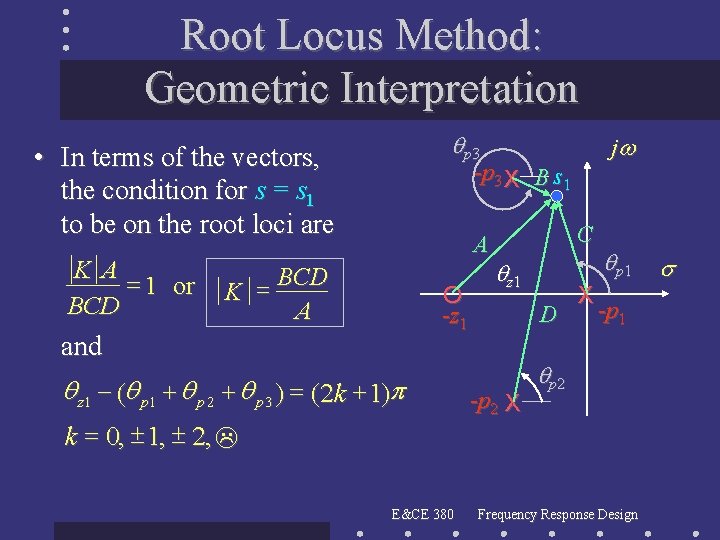 Root Locus Method:
Geometric Interpretation

• In terms of the vectors, the condition for $s = s_1$ to be on the root loci are

$\frac{|K|A}{BCD} = 1$ or $|K| = \frac{BCD}{A}$

and

$\theta_{z1} - (\theta_{p1} + \theta_{p2} + \theta_{p3}) = (2k+1)\pi$

$k = 0, \pm 1, \pm 2,$ ☹

$\theta_{p3}$
$j\omega$
$-p_3$
$B$
$s_1$
$A$
$C$
$\theta_{z1}$
$\theta_{p1}$
$\sigma$
$-z_1$
$D$
$-p_1$
$\theta_{p2}$
$-p_2$

E&CE 380 Frequency Response Design